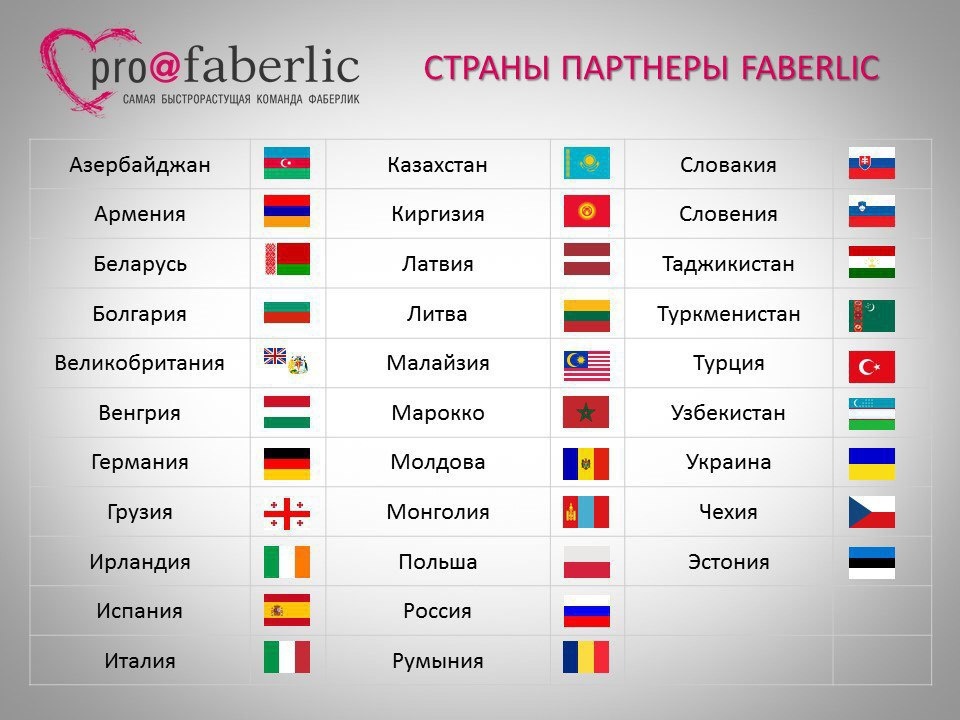 pro@faberlic
САМАЯ БЫСТРОРАСТУЩАЯ КОМАНДА ФАБЕРЛИК

СТРАНЫ ПАРТНЕРЫ FABERLIC

| Азербайджан | | Казахстан | | Словакия | |
|---|---|---|---|---|---|
| Армения | | Киргизия | | Словения | |
| Беларусь | | Латвия | | Таджикистан | |
| Болгария | | Литва | | Туркменистан | |
| Великобритания | | Малайзия | | Турция | |
| Венгрия | | Марокко | | Узбекистан | |
| Германия | | Молдова | | Украина | |
| Грузия | | Монголия | | Чехия | |
| Ирландия | | Польша | | Эстония | |
| Испания | | Россия | | | |
| Италия | | Румыния | | | |